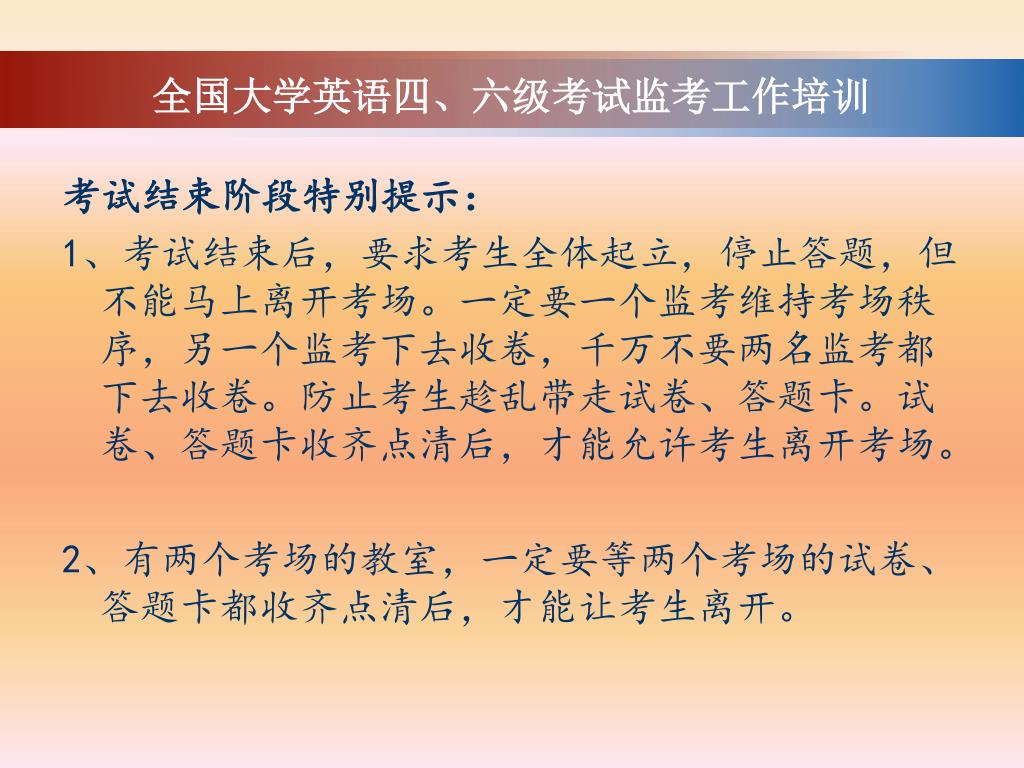 全国大学英语四、六级考试监考工作培训

考试结束阶段特别提示：

1、考试结束后，要求考生全体起立，停止答题，但不能马上离开考场。一定要一个监考维持考场秩序，另一个监考下去收卷，千万不要两名监考都下去收卷。防止考生趁乱带走试卷、答题卡。试卷、答题卡收齐点清后，才能允许考生离开考场。

2、有两个考场的教室，一定要等两个考场的试卷、答题卡都收齐点清后，才能让考生离开。